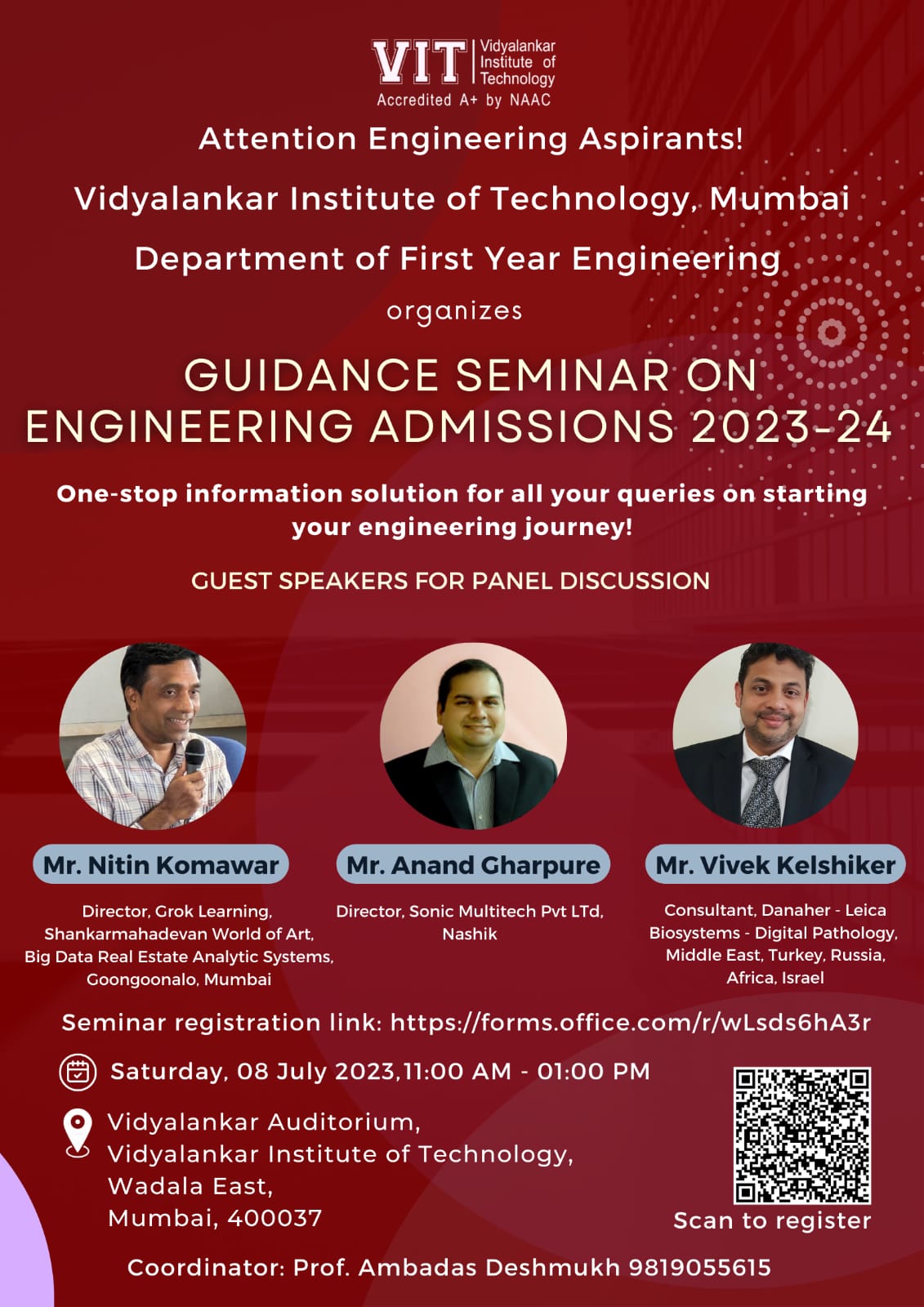 VIT Vidyalankar Institute of Technology
Accredited A+ by NAAC

Attention Engineering Aspirants!

Vidyalankar Institute of Technology, Mumbai

Department of First Year Engineering

organizes

GUIDANCE SEMINAR ON ENGINEERING ADMISSIONS 2023-24

One-stop information solution for all your queries on starting your engineering journey!

GUEST SPEAKERS FOR PANEL DISCUSSION

Mr. Nitin Komawar

Director, Grok Learning, Shankarmahadevan World of Art, Big Data Real Estate Analytic Systems, Goongoonalo, Mumbai

Mr. Anand Gharpure

Director, Sonic Multitech Pvt LTd, Nashik

Mr. Vivek Kelshiker

Consultant, Danaher - Leica Biosystems - Digital Pathology, Middle East, Turkey, Russia, Africa, Israel

Seminar registration link: https://forms.office.com/r/wLsds6hA3r

Saturday, 08 July 2023,11:00 AM - 01:00 PM

Vidyalankar Auditorium,
Vidyalankar Institute of Technology,
Wadala East,
Mumbai, 400037

Scan to register

Coordinator: Prof. Ambadas Deshmukh 9819055615